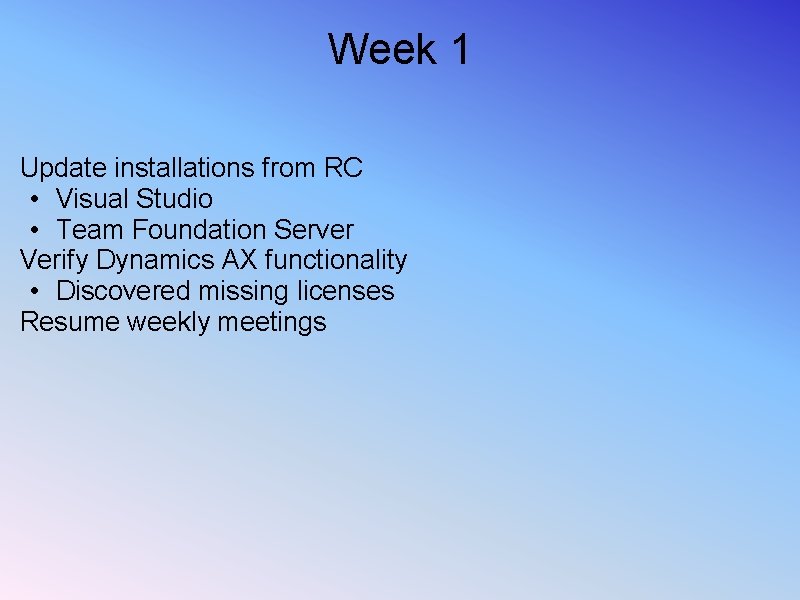 Week 1

Update installations from RC
• Visual Studio
• Team Foundation Server
Verify Dynamics AX functionality
• Discovered missing licenses
Resume weekly meetings